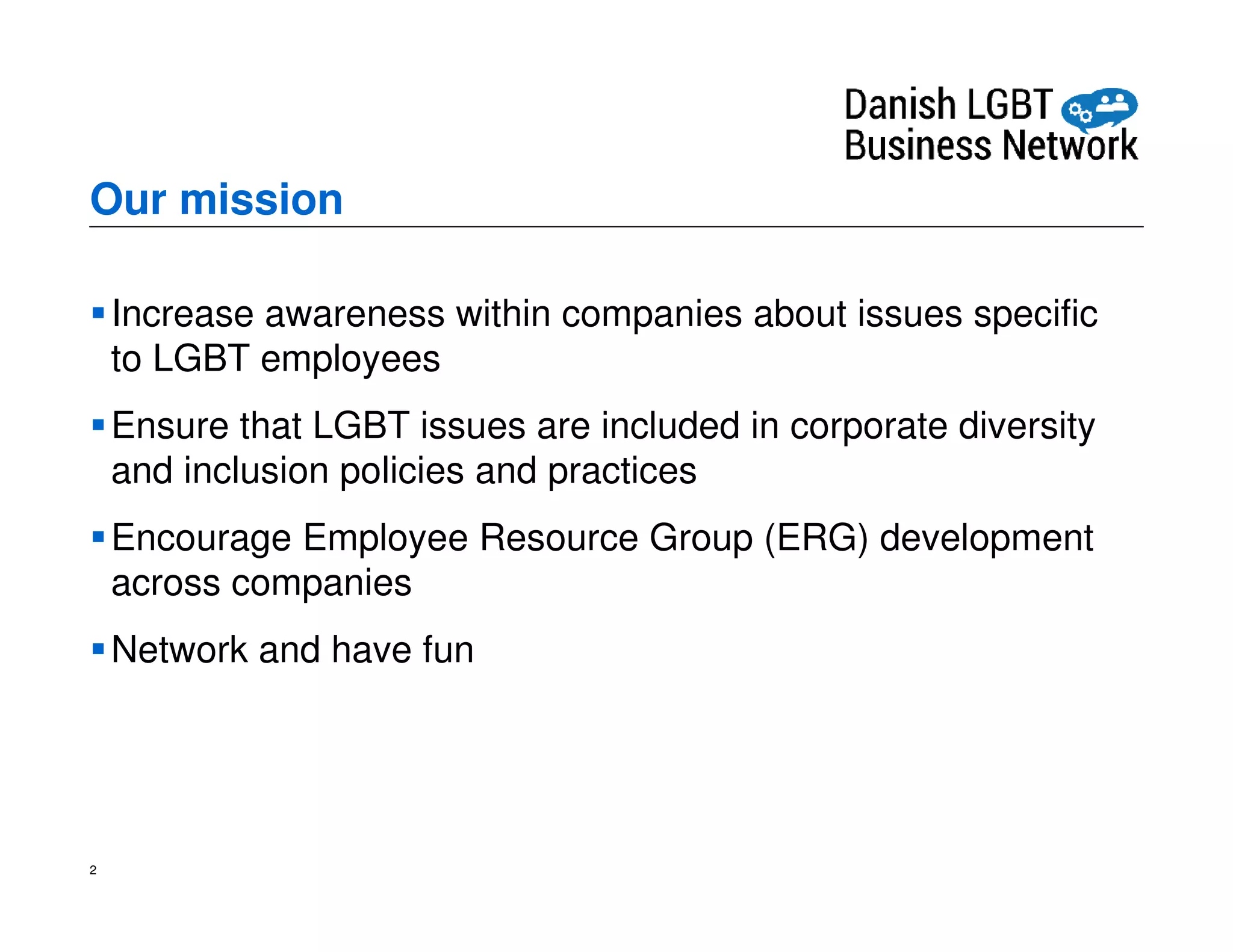 Danish LGBT Business Network

Our mission

▪ Increase awareness within companies about issues specific to LGBT employees

▪ Ensure that LGBT issues are included in corporate diversity and inclusion policies and practices

▪ Encourage Employee Resource Group (ERG) development across companies

▪ Network and have fun

2